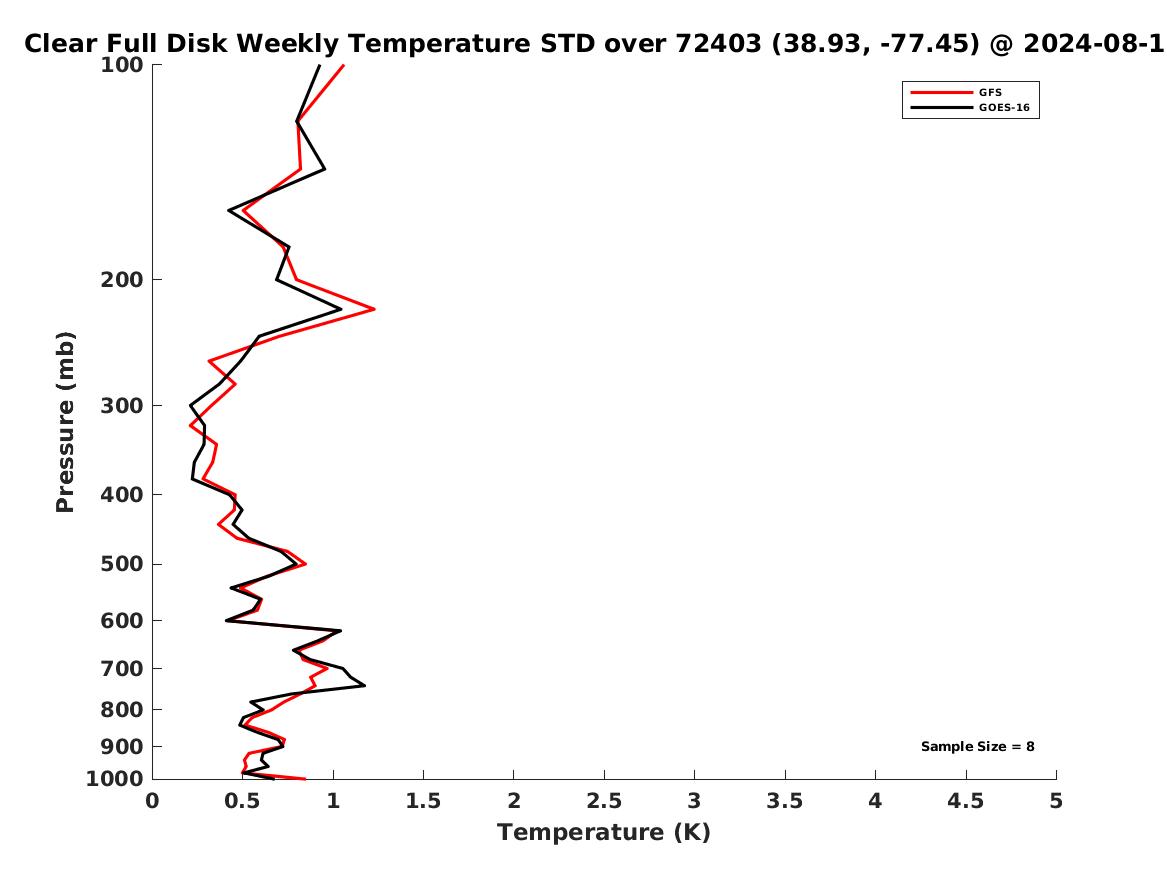 Clear Full Disk Weekly Temperature STD over 72403 (38.93, -77.45) @ 2024-08-1

GFS
GOES-16

Pressure (mb)

100
200
300
400
500
600
700
800
900
1000

Sample Size = 8

0 0.5 1 1.5 2 2.5 3 3.5 4 4.5 5

Temperature (K)